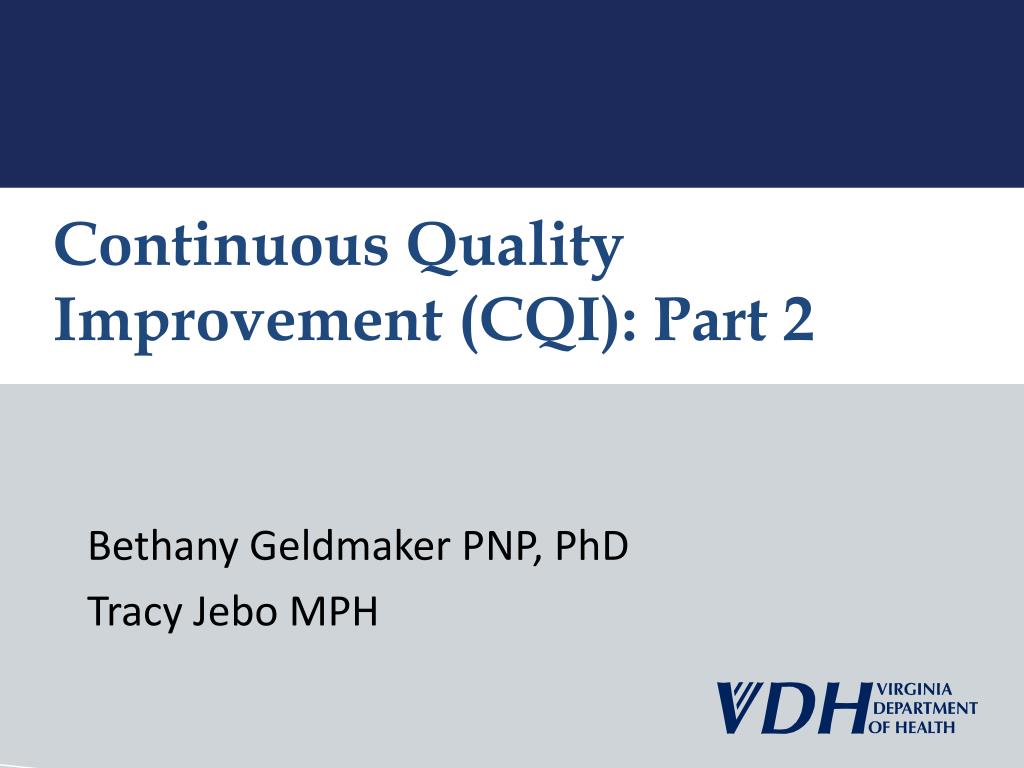 Continuous Quality Improvement (CQI): Part 2

Bethany Geldmaker PNP, PhD

Tracy Jebo MPH

VDH VIRGINIA DEPARTMENT OF HEALTH